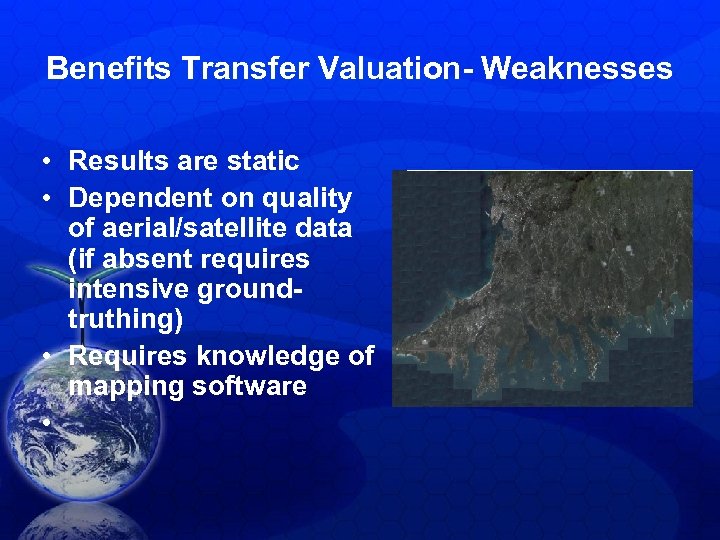 Benefits Transfer Valuation- Weaknesses

• Results are static
• Dependent on quality of aerial/satellite data (if absent requires intensive ground-truthing)
• Requires knowledge of mapping software
•